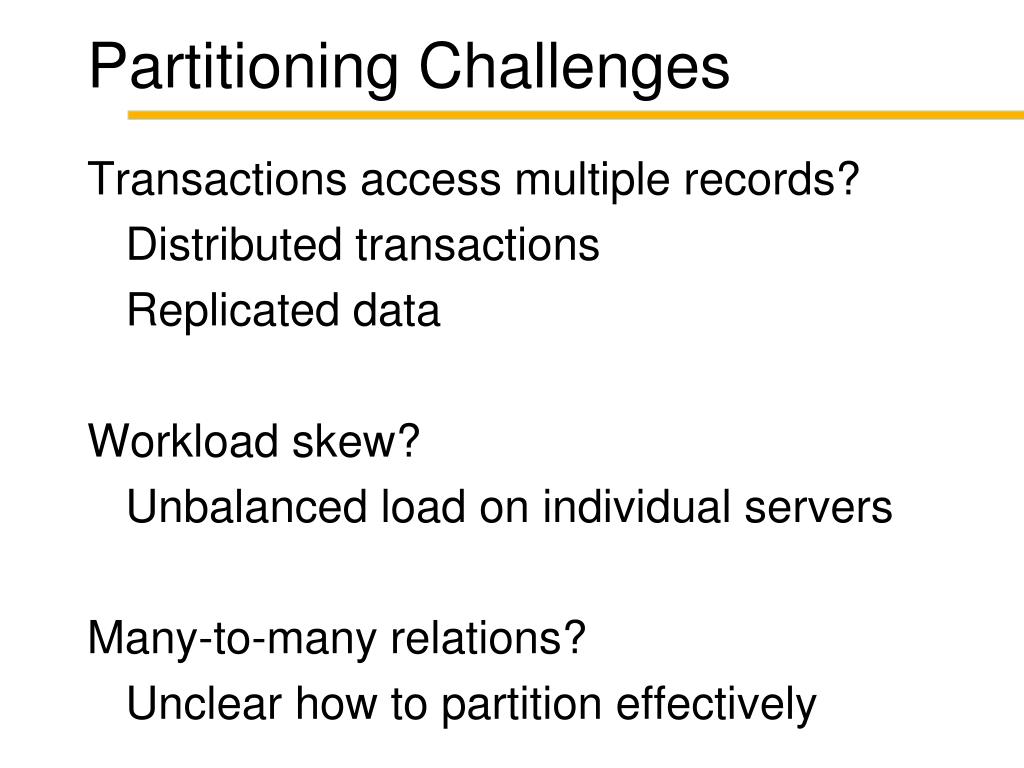 Partitioning Challenges

Transactions access multiple records?
Distributed transactions
Replicated data

Workload skew?
Unbalanced load on individual servers

Many-to-many relations?
Unclear how to partition effectively